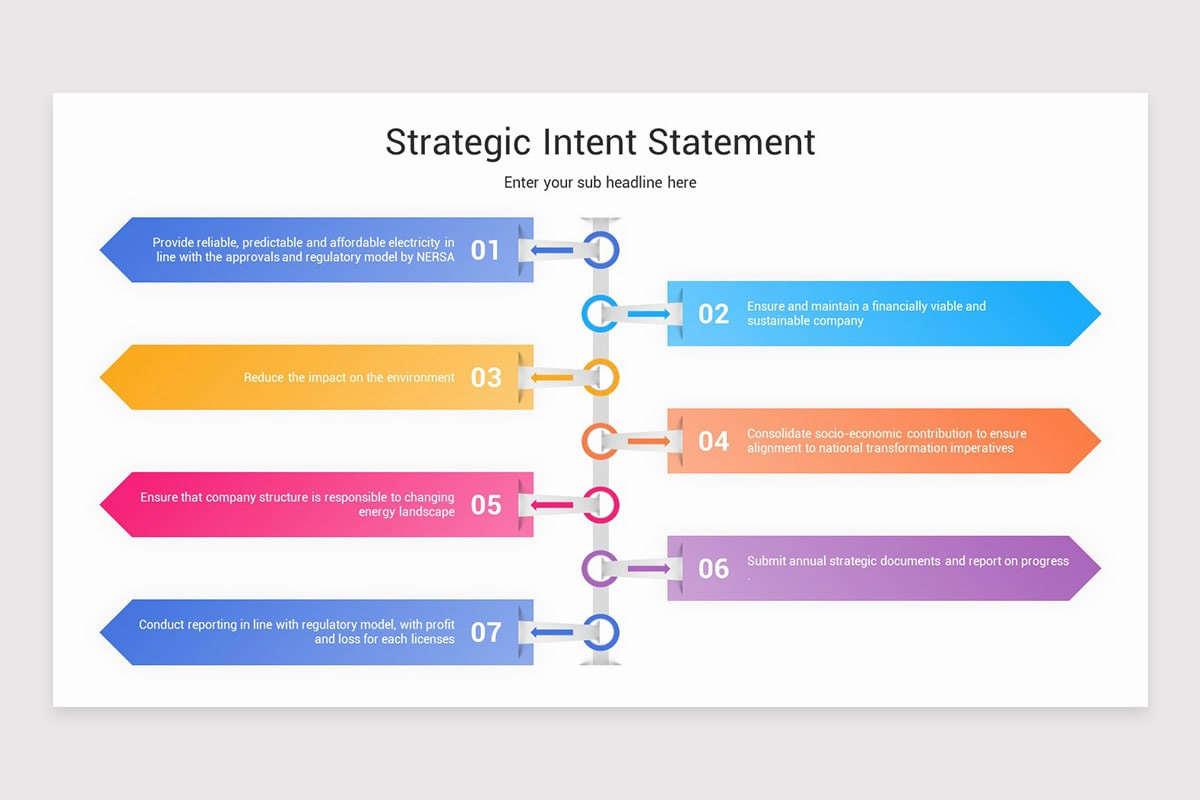 Strategic Intent Statement

Enter your sub headline here

Provide reliable, predictable and affordable electricity in line with the approvals and regulatory model by NERSA 01

02 Ensure and maintain a financially viable and sustainable company

Reduce the impact on the environment 03

04 Consolidate socio-economic contribution to ensure alignment to national transformation imperatives

Ensure that company structure is responsible to changing energy landscape 05

06 Submit annual strategic documents and report on progress .

Conduct reporting in line with regulatory model, with profit and loss for each licenses 07